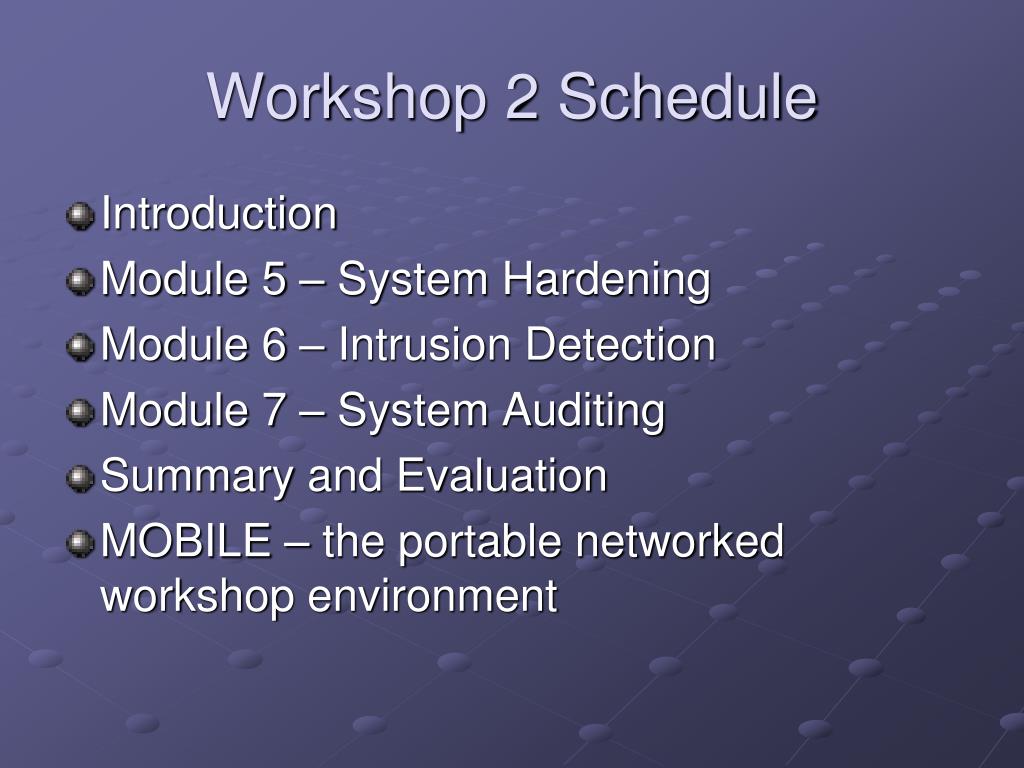 Workshop 2 Schedule

Introduction
Module 5 – System Hardening
Module 6 – Intrusion Detection
Module 7 – System Auditing
Summary and Evaluation
MOBILE – the portable networked workshop environment